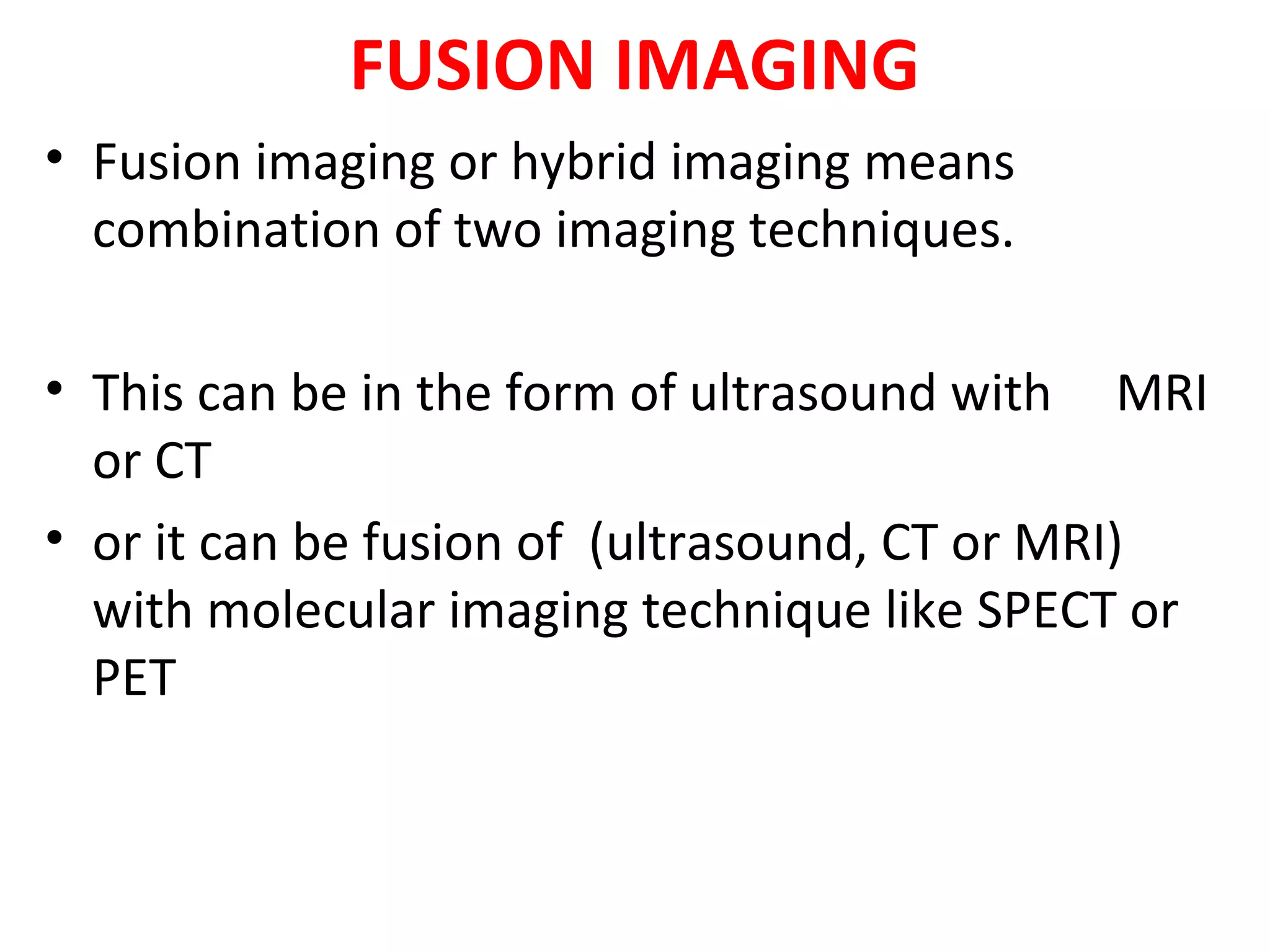 FUSION IMAGING

• Fusion imaging or hybrid imaging means combination of two imaging techniques.

• This can be in the form of ultrasound with MRI or CT

• or it can be fusion of (ultrasound, CT or MRI) with molecular imaging technique like SPECT or PET